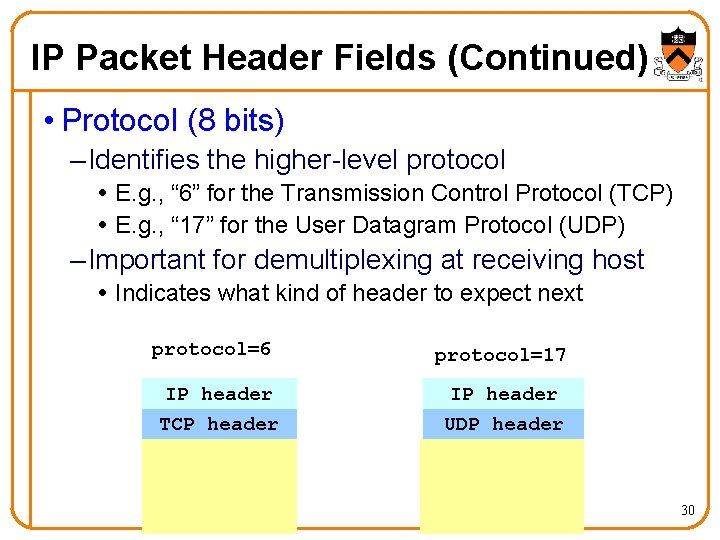 IP Packet Header Fields (Continued)

• Protocol (8 bits)

– Identifies the higher-level protocol

• E.g., “6” for the Transmission Control Protocol (TCP)

• E.g., “17” for the User Datagram Protocol (UDP)

– Important for demultiplexing at receiving host

• Indicates what kind of header to expect next

protocol=6

IP header

TCP header

protocol=17

IP header

UDP header

30